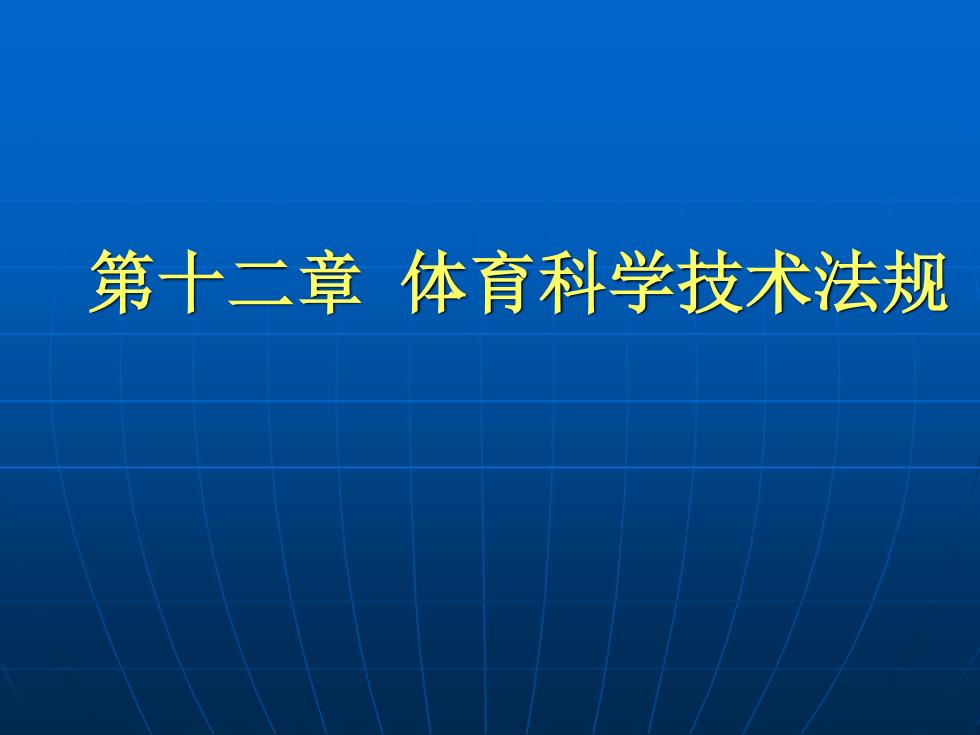 第十二章 体育科学技术法规